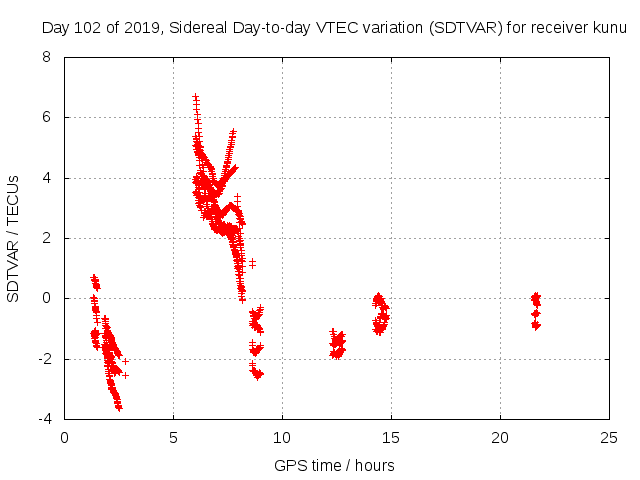 Day 102 of 2019, Sidereal Day-to-day VTEC variation (SDTVAR) for receiver kunu

SDTVAR / TECUs

8
6
4
2
0
-2
-4

0
5
10
15
20
25

GPS time / hours